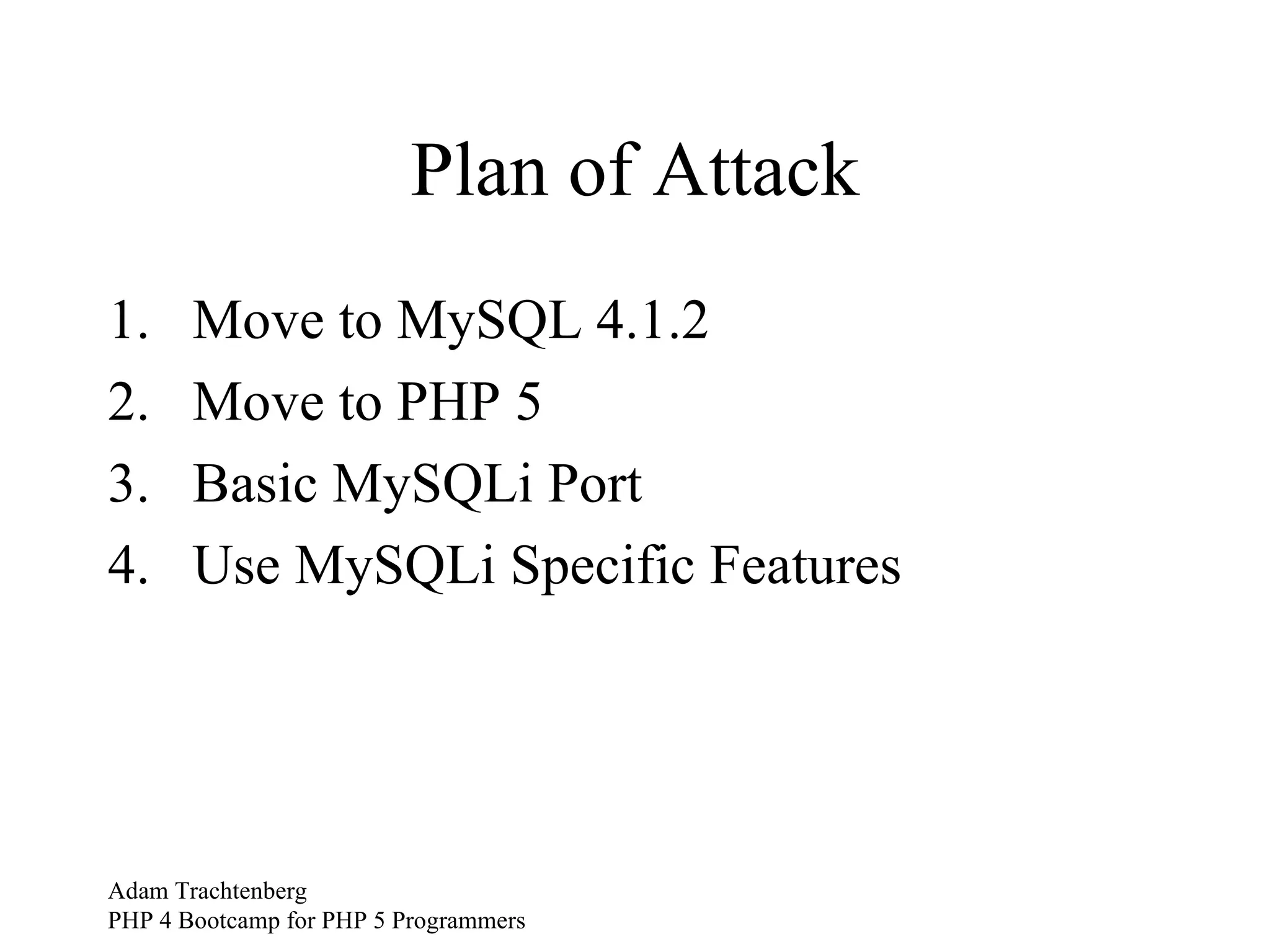 Plan of Attack

1. Move to MySQL 4.1.2
2. Move to PHP 5
3. Basic MySQLi Port
4. Use MySQLi Specific Features

Adam Trachtenberg
PHP 4 Bootcamp for PHP 5 Programmers